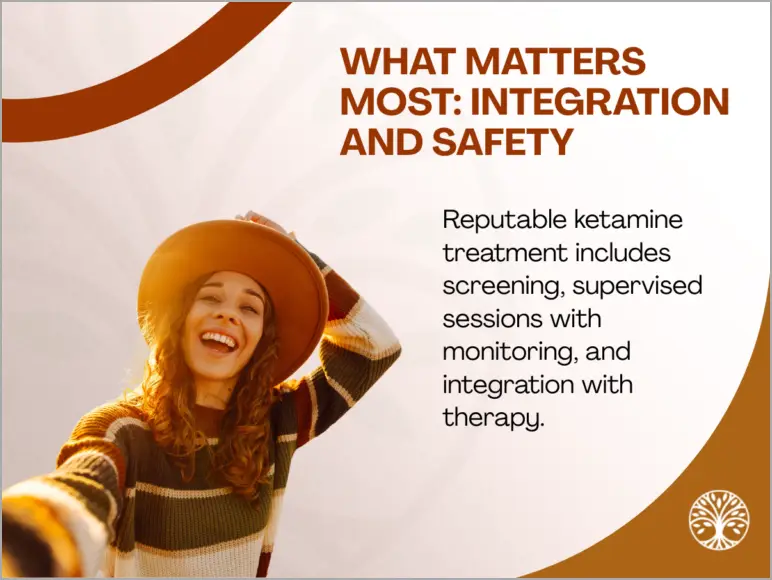 WHAT MATTERS MOST: INTEGRATION AND SAFETY

Reputable ketamine treatment includes screening, supervised sessions with monitoring, and integration with therapy.